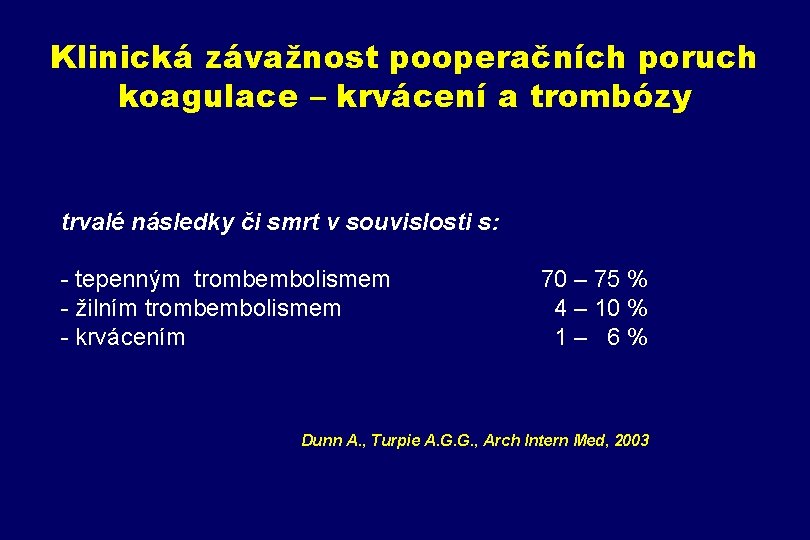 Klinická závažnost pooperačních poruch koagulace – krvácení a trombózy

trvalé následky či smrt v souvislosti s:

- tepenným trombembolismem 70 – 75 %
- žilním trombembolismem 4 – 10 %
- krvácením 1 – 6 %

Dunn A., Turpie A.G.G., Arch Intern Med, 2003